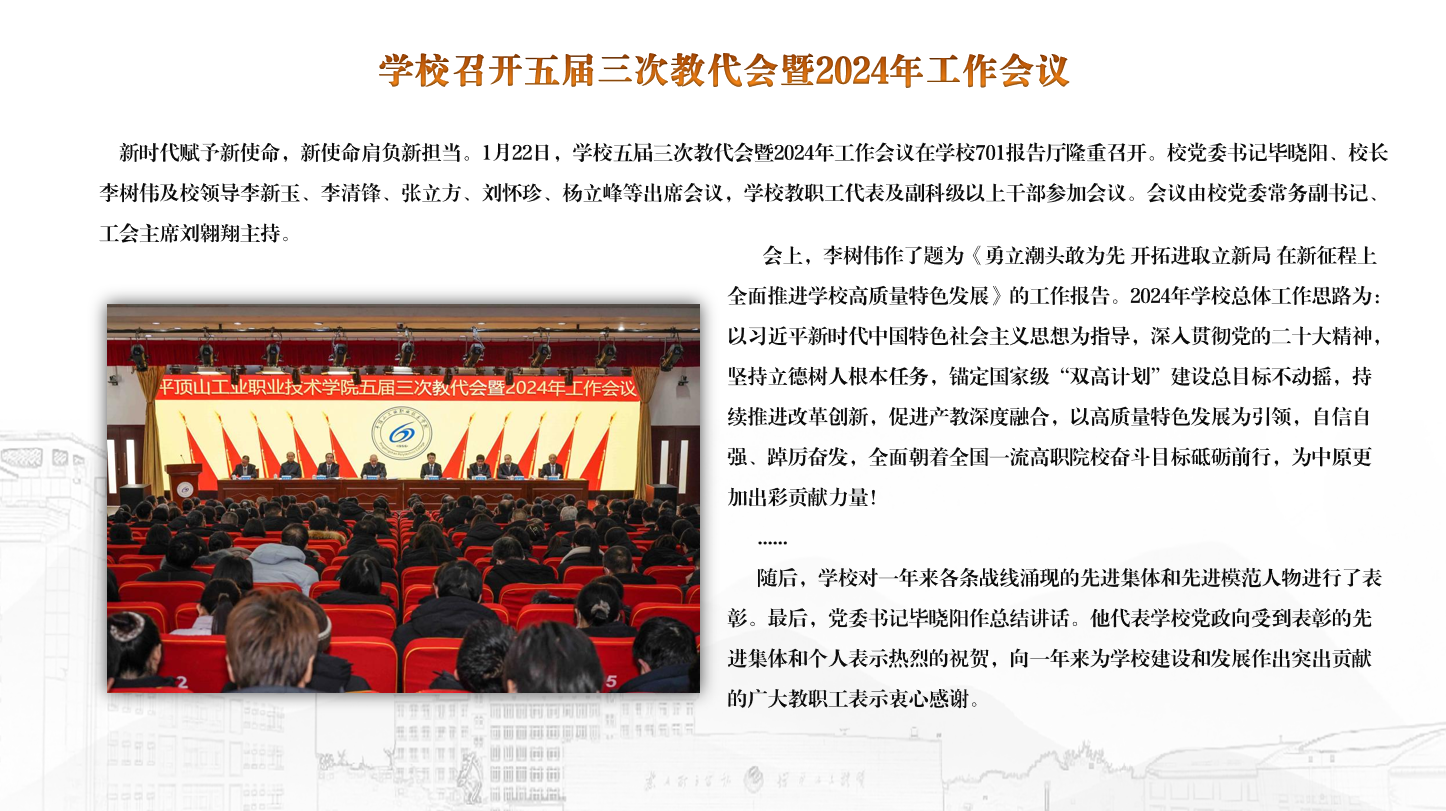 学校召开五届三次教代会暨2024年工作会议

新时代赋予新使命，新使命肩负新担当。1月22日，学校五届三次教代会暨2024年工作会议在学校701报告厅隆重召开。校党委书记毕晓阳、校长李树伟及校领导李新玉、李清锋、张立方、刘怀珍、杨立峰等出席会议，学校教职工代表及副科级以上干部参加会议。会议由校党委常务副书记、工会主席刘翱翔主持。

平顶山工业职业技术学院五届三次教代会暨2024年工作会议

会上，李树伟作了题为《勇立潮头敢为先 开拓进取立新局 在新征程上全面推进学校高质量特色发展》的工作报告。2024年学校总体工作思路为：以习近平新时代中国特色社会主义思想为指导，深入贯彻党的二十大精神，坚持立德树人根本任务，锚定国家级“双高计划”建设总目标不动摇，持续推进改革创新，促进产教深度融合，以高质量特色发展为引领，自信自强、踔厉奋发，全面朝着全国一流高职院校奋斗目标砥砺前行，为中原更加出彩贡献力量！

……

随后，学校对一年来各条战线涌现的先进集体和先进模范人物进行了表彰。最后，党委书记毕晓阳作总结讲话。他代表学校党政向受到表彰的先进集体和个人表示热烈的祝贺，向一年来为学校建设和发展作出突出贡献的广大教职工表示衷心感谢。